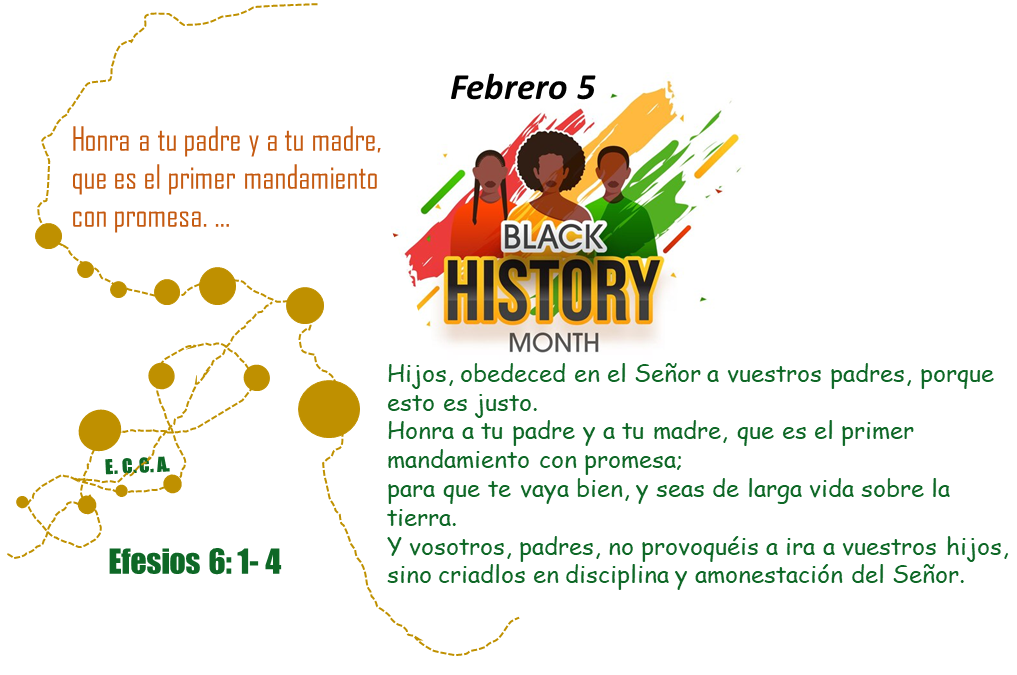 Honra a tu padre y a tu madre, que es el primer mandamiento con promesa. ...

E. C. C. A.

Efesios 6: 1- 4

Febrero 5

BLACK HISTORY MONTH

Hijos, obedeced en el Señor a vuestros padres, porque esto es justo.
Honra a tu padre y a tu madre, que es el primer mandamiento con promesa;
para que te vaya bien, y seas de larga vida sobre la tierra.
Y vosotros, padres, no provoquéis a ira a vuestros hijos, sino criadlos en disciplina y amonestación del Señor.